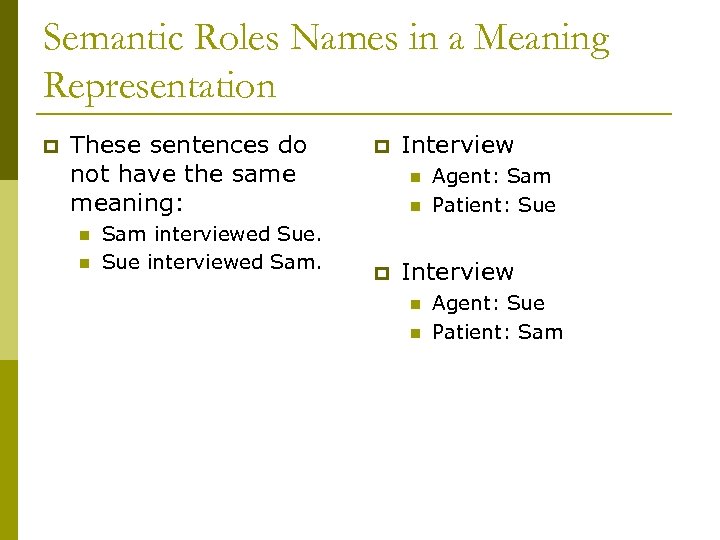 Semantic Roles Names in a Meaning Representation

These sentences do not have the same meaning:
Sam interviewed Sue.
Sue interviewed Sam.

Interview
Agent: Sam
Patient: Sue

Interview
Agent: Sue
Patient: Sam